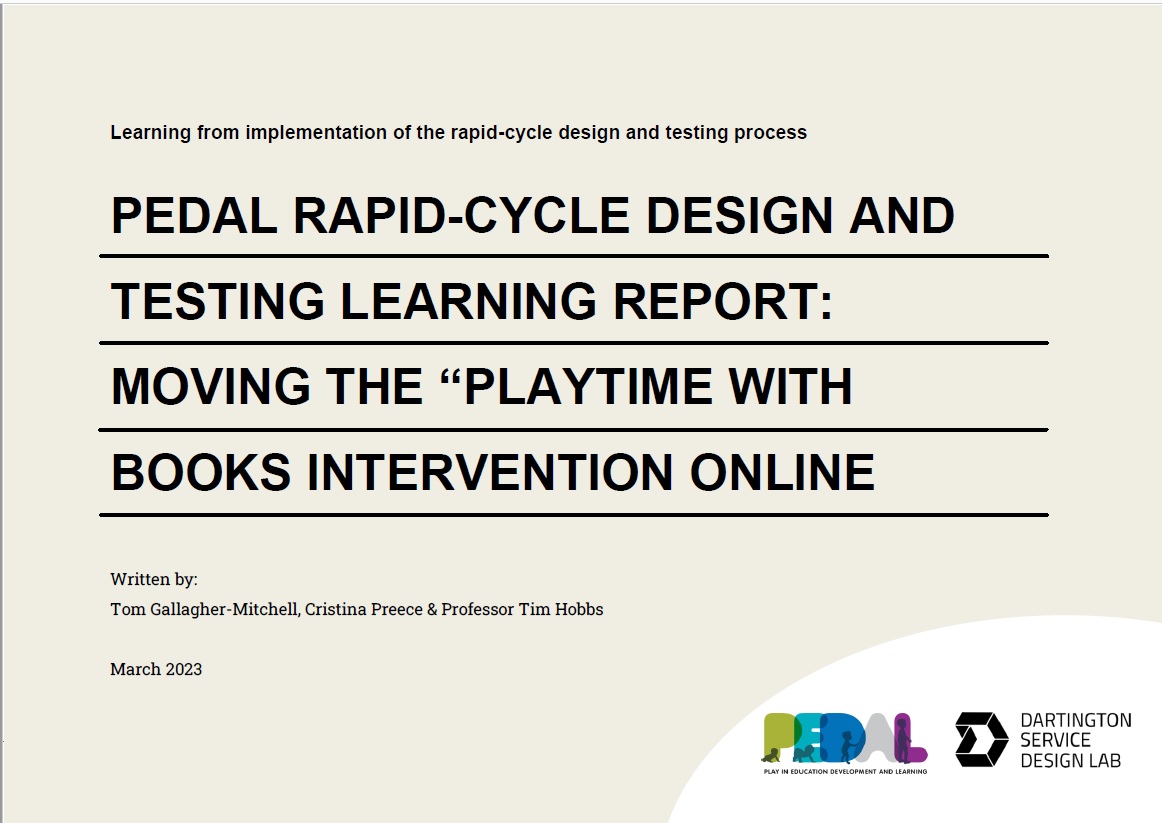 Learning from implementation of the rapid-cycle design and testing process

PEDAL RAPID-CYCLE DESIGN AND TESTING LEARNING REPORT: MOVING THE “PLAYTIME WITH BOOKS INTERVENTION ONLINE

Written by:
Tom Gallagher-Mitchell, Cristina Preece & Professor Tim Hobbs

March 2023

PEDAL
PLAY IN EDUCATION DEVELOPMENT AND LEARNING

DARTINGTON SERVICE DESIGN LAB